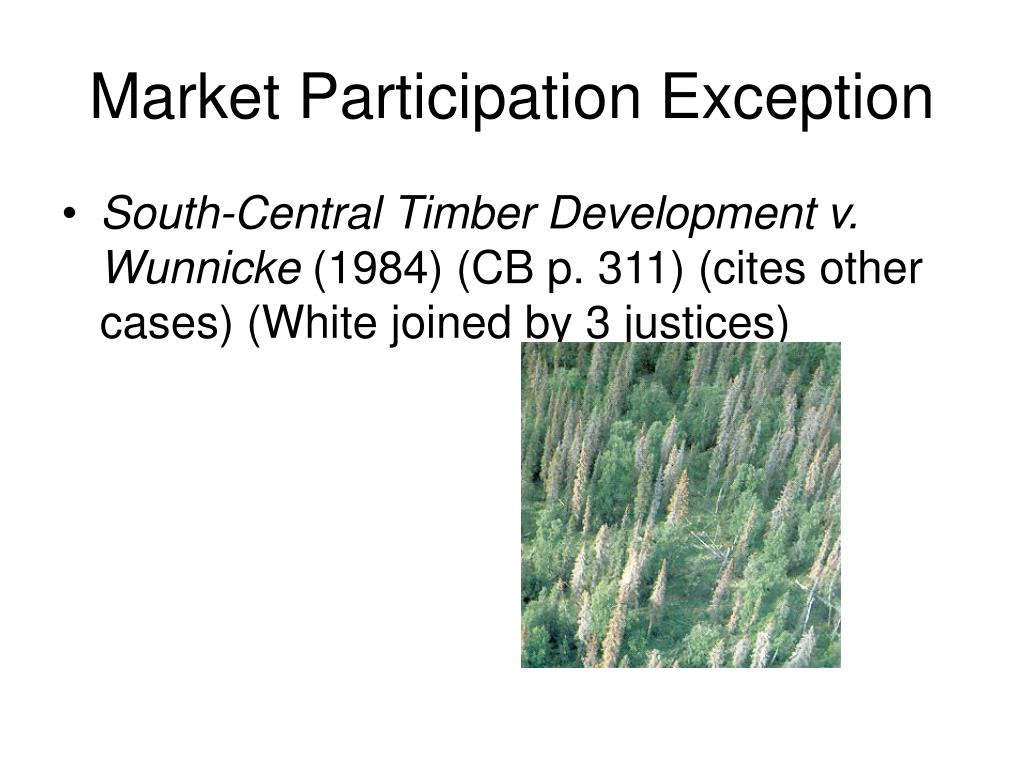 Market Participation Exception

• South-Central Timber Development v. Wunnicke (1984) (CB p. 311) (cites other cases) (White joined by 3 justices)